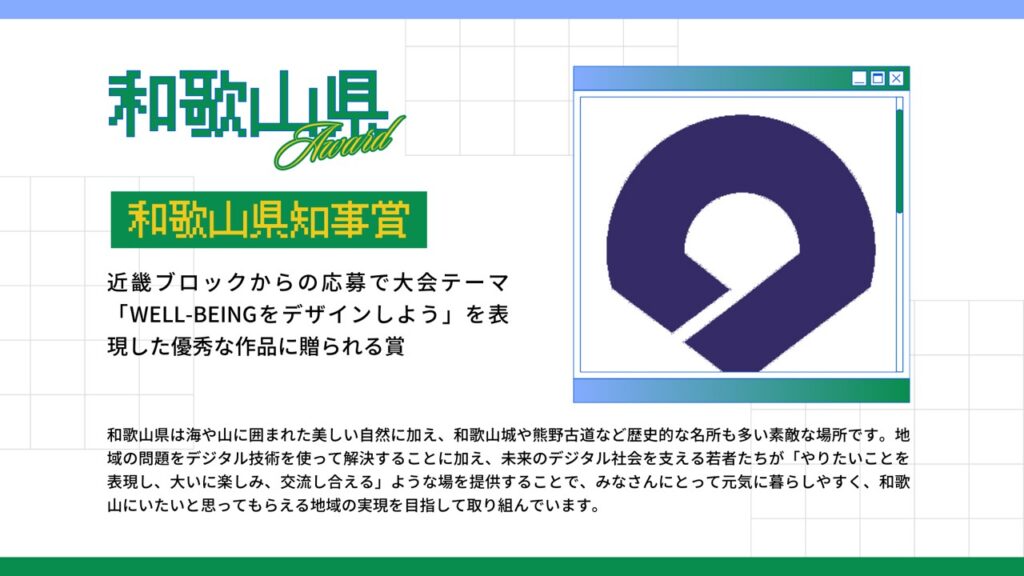 和歌山県
Award

和歌山県知事賞

近畿ブロックからの応募で大会テーマ「WELL-BEINGをデザインしよう」を表現した優秀な作品に贈られる賞

和歌山県は海や山に囲まれた美しい自然に加え、和歌山城や熊野古道など歴史的な名所も多い素敵な場所です。地域の問題をデジタル技術を使って解決することに加え、未来のデジタル社会を支える若者たちが「やりたいことを表現し、大いに楽しみ、交流し合える」ような場を提供することで、みなさんにとって元気に暮らしやすく、和歌山にいたいと思ってもらえる地域の実現を目指して取り組んでいます。